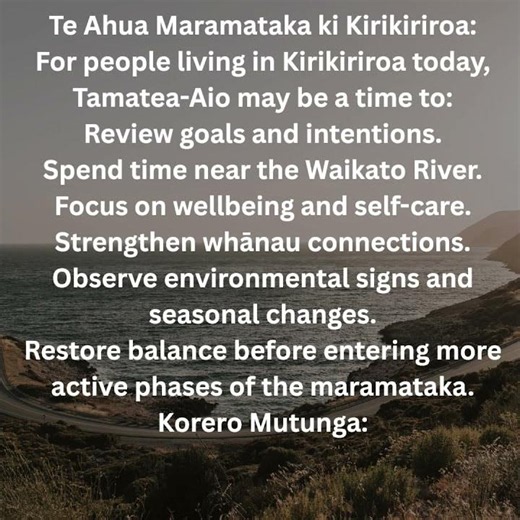 Te Ahua Maramataka ki Kirikiriroa:
For people living in Kirikiriroa today, Tamatea-Aio may be a time to:
Review goals and intentions.
Spend time near the Waikato River.
Focus on wellbeing and self-care.
Strengthen whānau connections.
Observe environmental signs and seasonal changes.
Restore balance before entering more active phases of the maramataka.
Korero Mutunga: